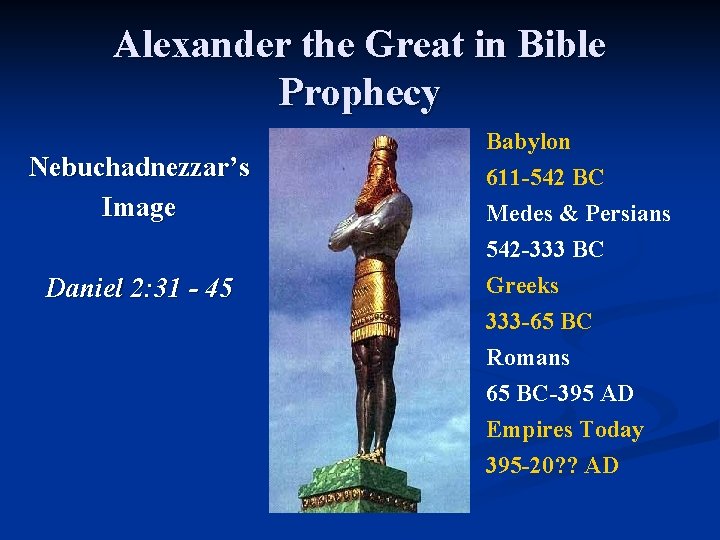 Alexander the Great in Bible Prophecy

Nebuchadnezzar's Image

Daniel 2:31 - 45

Babylon
611-542 BC
Medes & Persians
542-333 BC
Greeks
333-65 BC
Romans
65 BC-395 AD
Empires Today
395-20?? AD